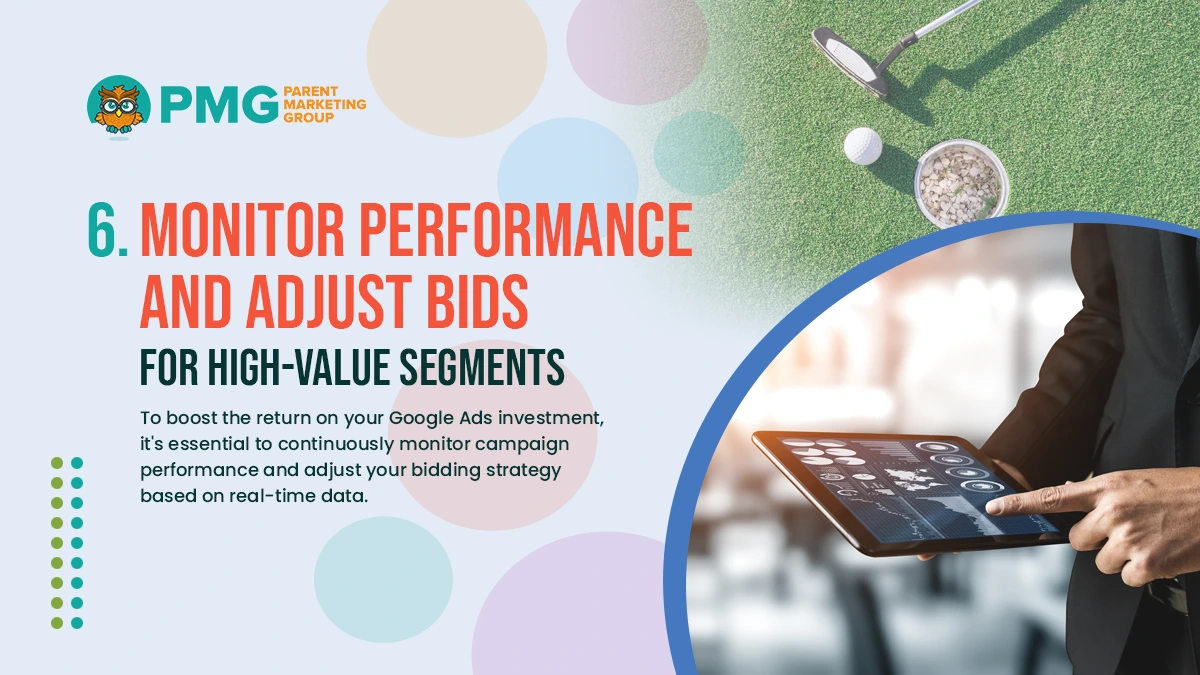 PMG PARENT MARKETING GROUP

6. MONITOR PERFORMANCE AND ADJUST BIDS
FOR HIGH-VALUE SEGMENTS

To boost the return on your Google Ads investment, it's essential to continuously monitor campaign performance and adjust your bidding strategy based on real-time data.